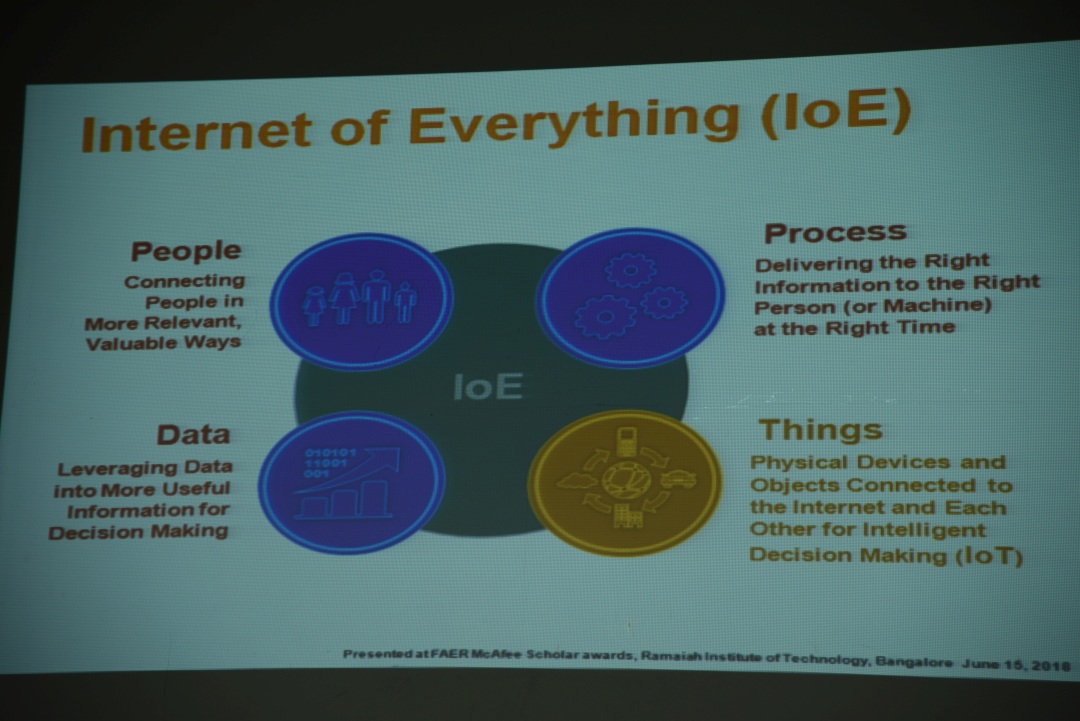 Internet of Everything (IoE)

People
Connecting People in More Relevant, Valuable Ways

Process
Delivering the Right Information to the Right Person (or Machine) at the Right Time

IoE

Data
Leveraging Data into More Useful Information for Decision Making

010101
11001
001

Things
Physical Devices and Objects Connected to the Internet and Each Other for Intelligent Decision Making (IoT)

Presented at FAER McAfee Scholar awards, Ramaiah Institute of Technology, Bangalore June 15, 2018